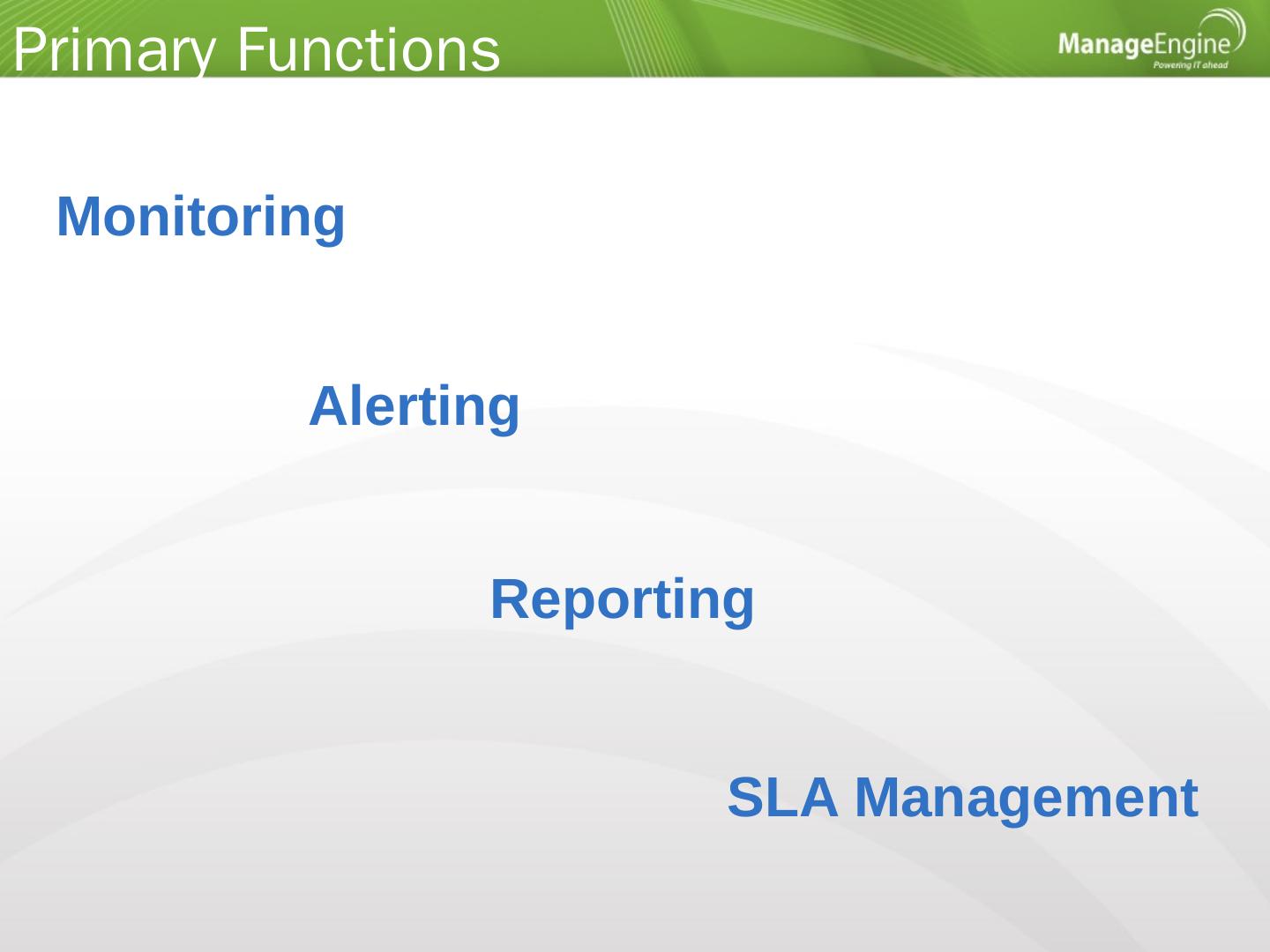 Primary Functions

ManageEngine
Powering IT ahead

Monitoring

Alerting

Reporting

SLA Management